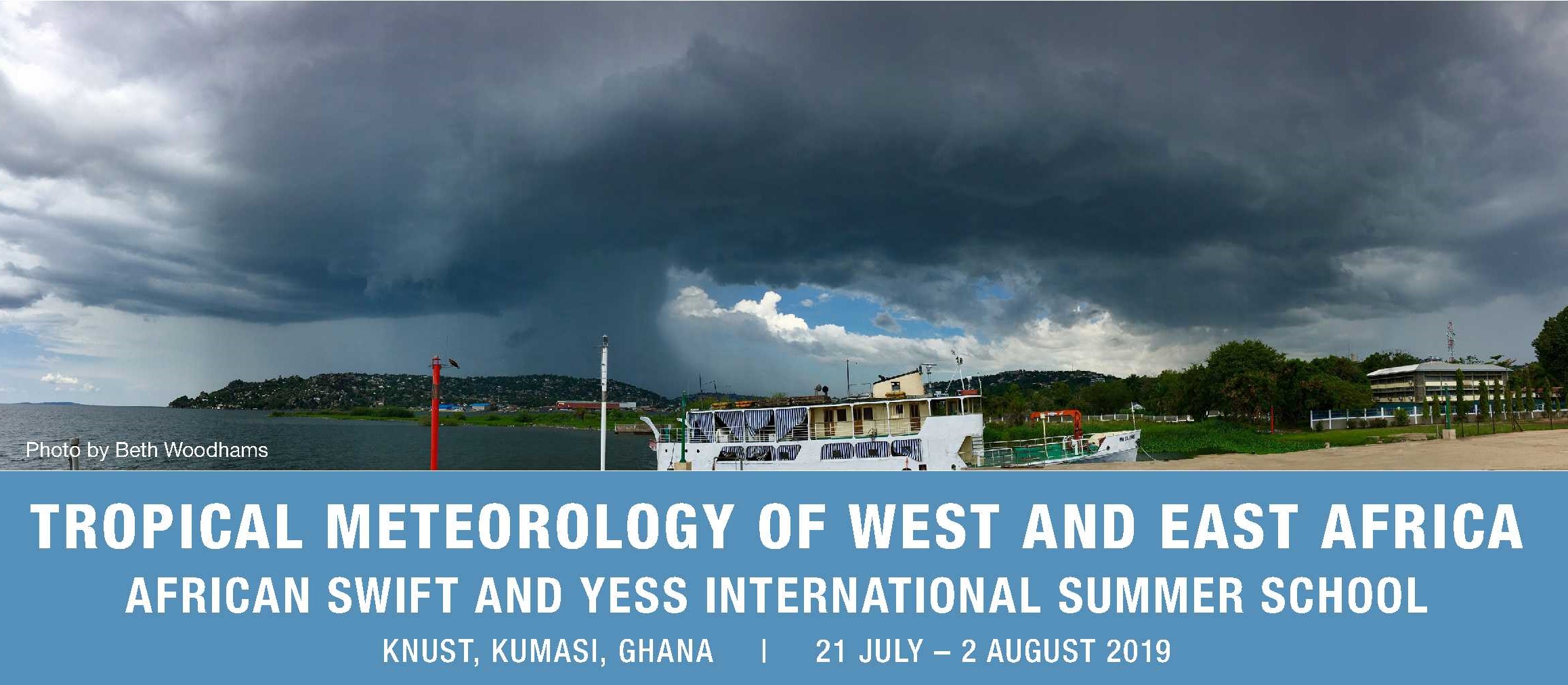 Photo by Beth Woodhams

TROPICAL METEOROLOGY OF WEST AND EAST AFRICA

AFRICAN SWIFT AND YESS INTERNATIONAL SUMMER SCHOOL

KNUST, KUMASI, GHANA | 21 JULY – 2 AUGUST 2019